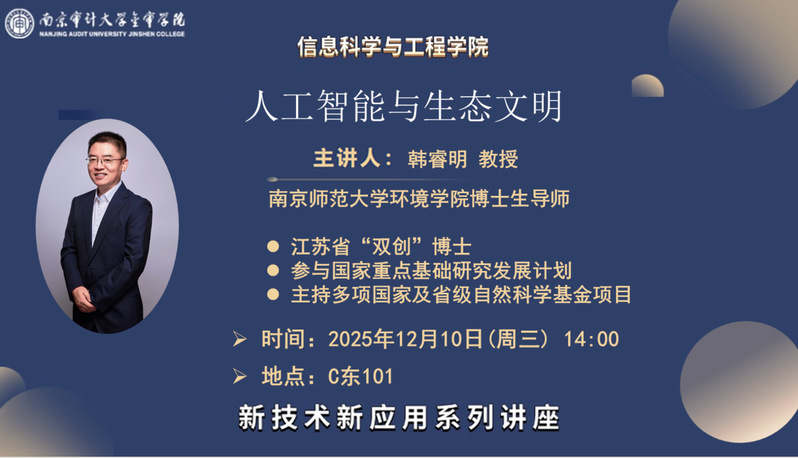 南京审计大学金审学院
NANJING AUDIT UNIVERSITY JINSHEN COLLEGE

信息科学与工程学院

人工智能与生态文明

主讲人：韩睿明 教授

南京师范大学环境学院博士生导师

● 江苏省“双创”博士
● 参与国家重点基础研究发展计划
● 主持多项国家及省级自然科学基金项目

➢ 时间：2025年12月10日（周三） 14:00

➢ 地点：C东101

新技术新应用系列讲座